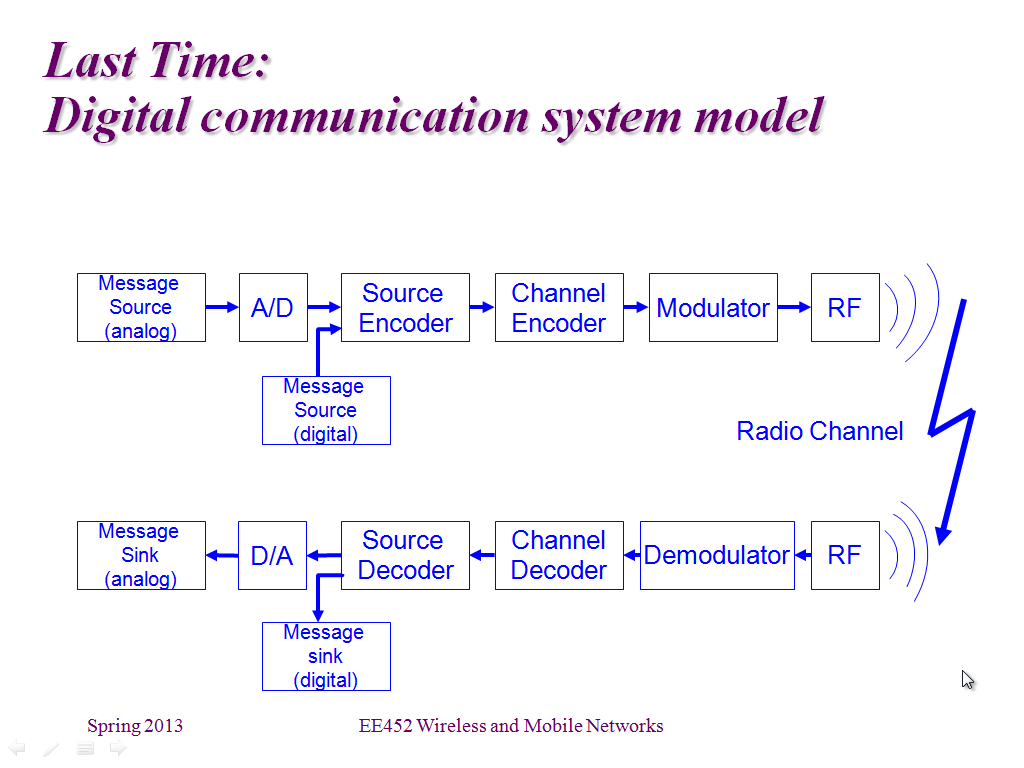 Last Time:
Digital communication system model

Message Source (analog)

A/D

Source Encoder

Channel Encoder

Modulator

RF

Message Source (digital)

Radio Channel

Message Sink (analog)

D/A

Source Decoder

Channel Decoder

Demodulator

RF

Message sink (digital)

Spring 2013

EE452 Wireless and Mobile Networks